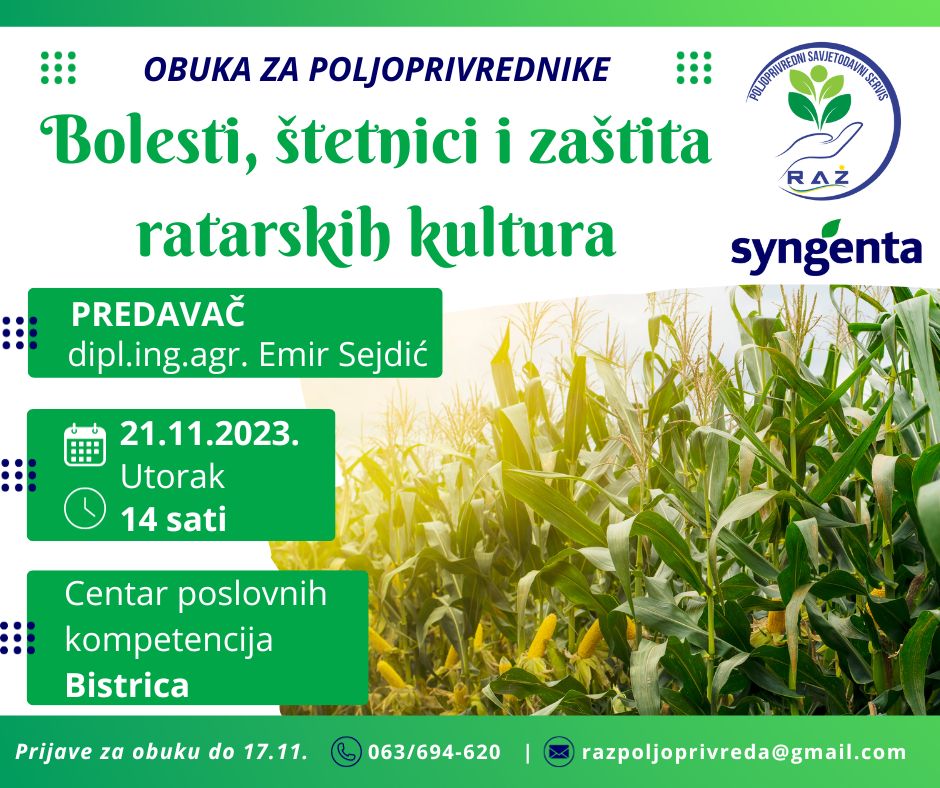 OBUKA ZA POLJOPRIVREDNIKE

Bolesti, štetnici i zaštita ratarskih kultura

POLJOPRIVREDNI SAVJETODAVNI SERVIS
RAŽ

syngenta

PREDAVAČ
dipl.ing.agr. Emir Sejdić

21.11.2023.
Utorak
14 sati

Centar poslovnih kompetencija
Bistrica

Prijave za obuku do 17.11. 063/694-620 | razpoljoprivreda@gmail.com